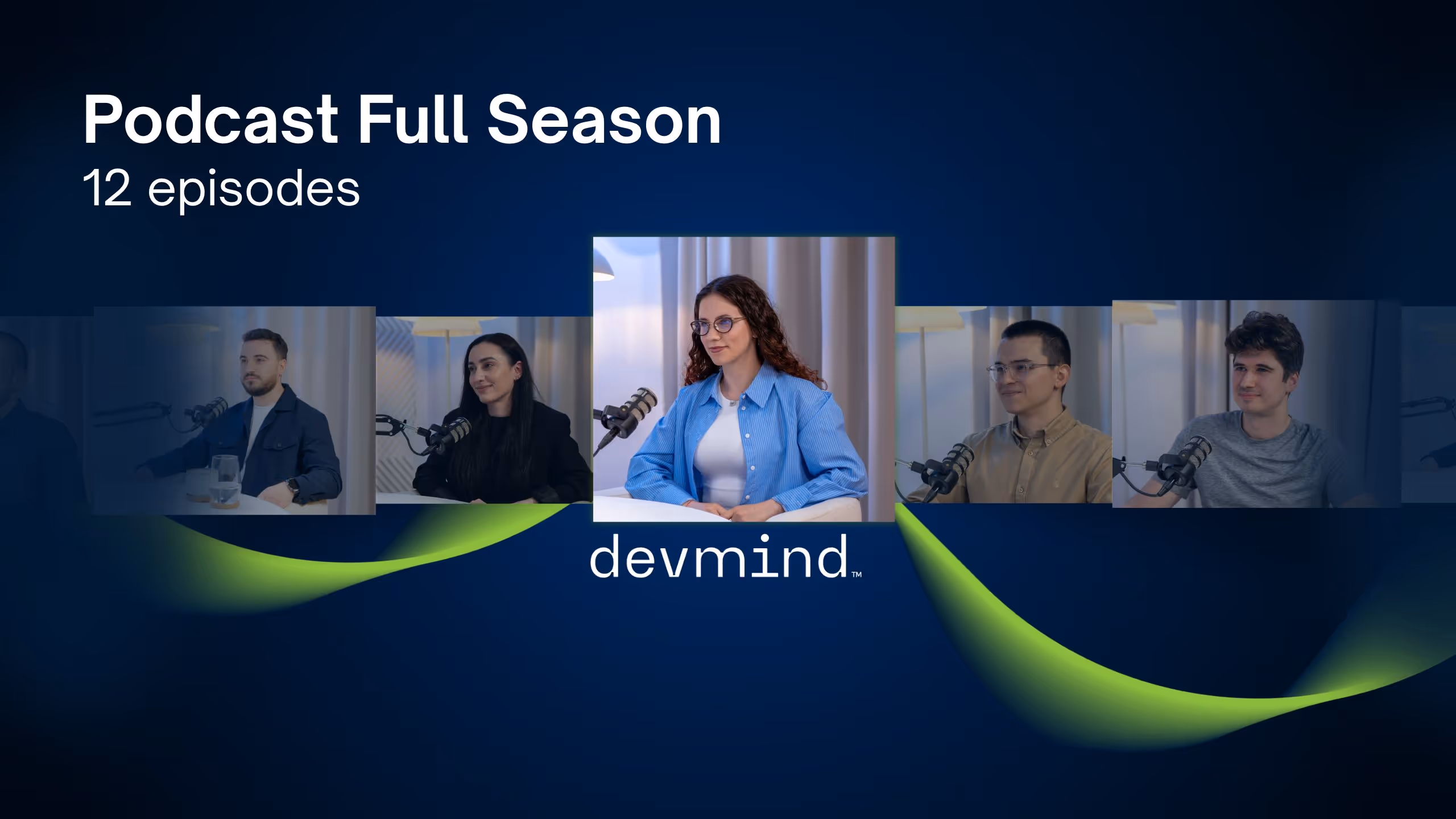 Podcast Full Season
12 episodes

devmind™